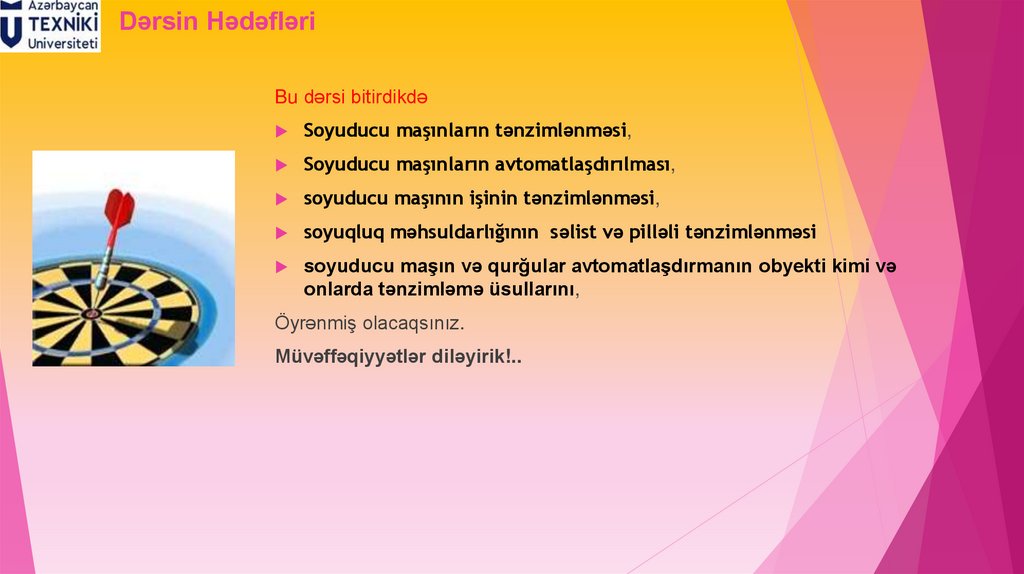 Azərbaycan TEXNİKİ Universiteti

Dərsin Hədəfləri

Bu dərsi bitirdikdə

Soyuducu maşınların tənzimlənməsi,

Soyuducu maşınların avtomatlaşdırılması,

soyuducu maşının işinin tənzimlənməsi,

soyuqluq məhsuldarlığının səlist və pilləli tənzimlənməsi

soyuducu maşın və qurğular avtomatlaşdırmanın obyekti kimi və onlarda tənzimləmə üsullarını,

Öyrənmiş olacaqsınız.

Müvəffəqiyyətlər diləyirik!..